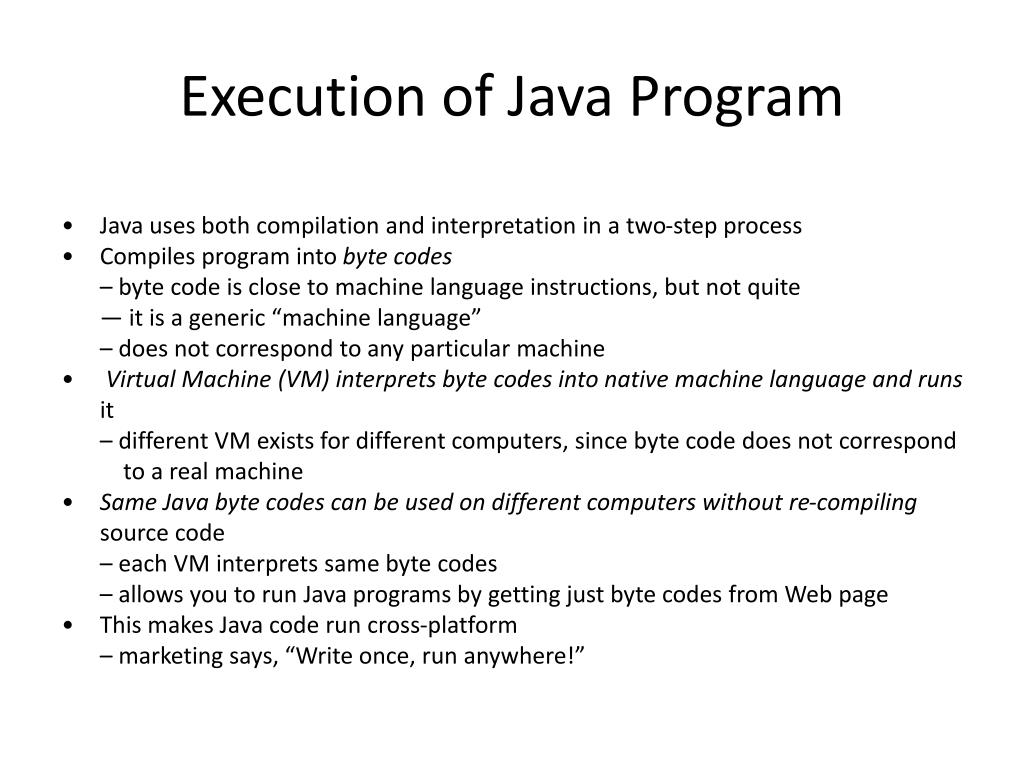 Execution of Java Program

• Java uses both compilation and interpretation in a two-step process
• Compiles program into byte codes
– byte code is close to machine language instructions, but not quite
— it is a generic “machine language”
– does not correspond to any particular machine
• Virtual Machine (VM) interprets byte codes into native machine language and runs it
– different VM exists for different computers, since byte code does not correspond to a real machine
• Same Java byte codes can be used on different computers without re-compiling source code
– each VM interprets same byte codes
– allows you to run Java programs by getting just byte codes from Web page
• This makes Java code run cross-platform
– marketing says, “Write once, run anywhere!”